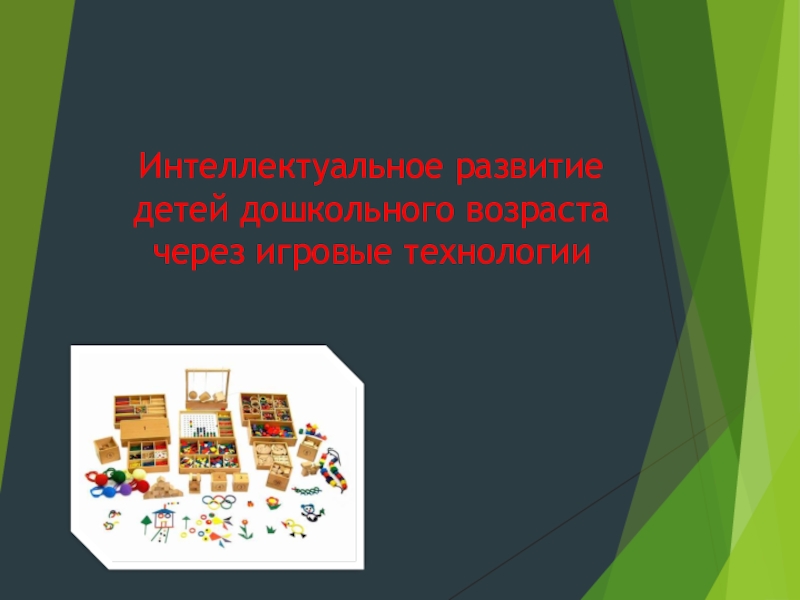 Интеллектуальное развитие детей дошкольного возраста через игровые технологии